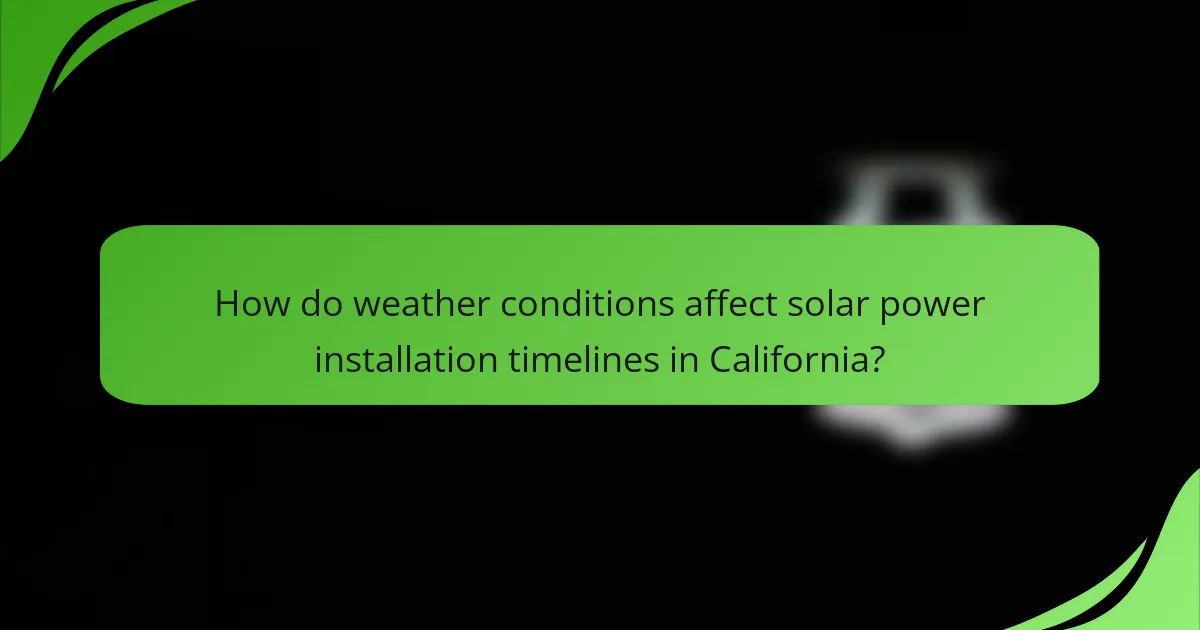 How do weather conditions affect solar power installation timelines in California?